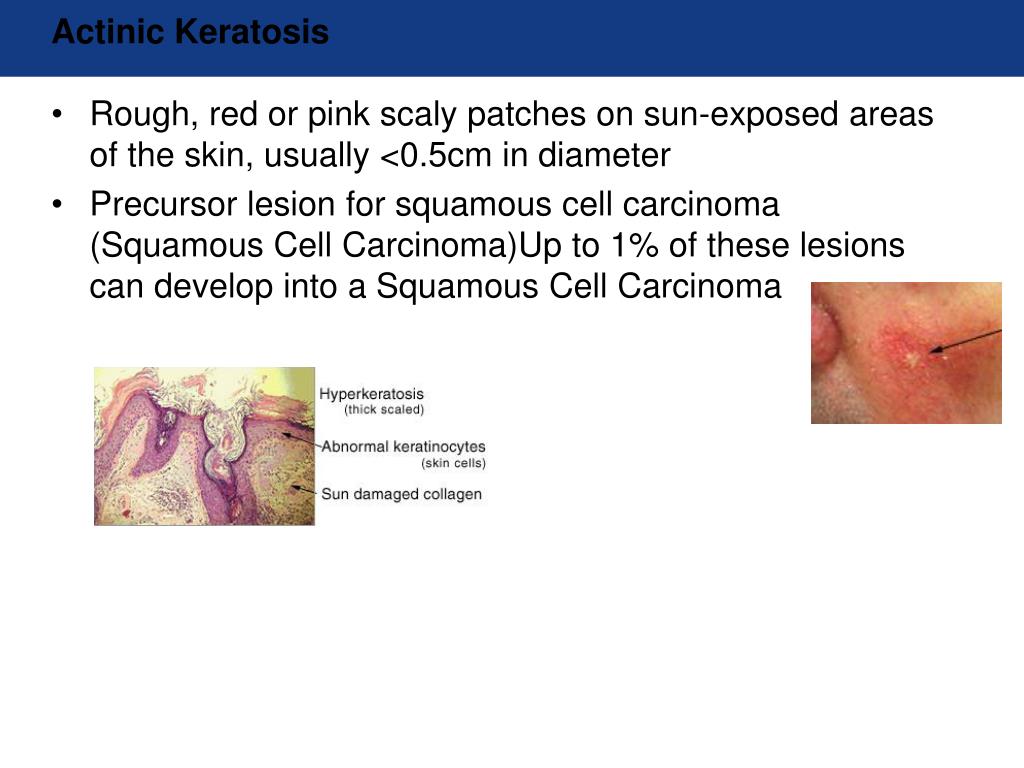 Actinic Keratosis

• Rough, red or pink scaly patches on sun-exposed areas of the skin, usually <0.5cm in diameter

• Precursor lesion for squamous cell carcinoma (Squamous Cell Carcinoma)Up to 1% of these lesions can develop into a Squamous Cell Carcinoma

Hyperkeratosis
(thick scaled)
Abnormal keratinocytes
(skin cells)
Sun damaged collagen